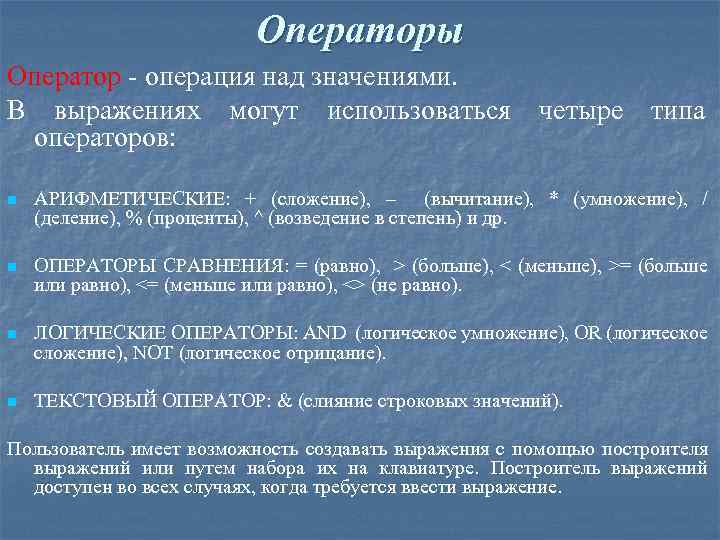 Операторы

Оператор - операция над значениями.

В выражениях могут использоваться четыре типа операторов:

АРИФМЕТИЧЕСКИЕ: + (сложение), – (вычитание), * (умножение), / (деление), % (проценты), ^ (возведение в степень) и др.

ОПЕРАТОРЫ СРАВНЕНИЯ: = (равно), > (больше), < (меньше), >= (больше или равно), <= (меньше или равно), <> (не равно).

ЛОГИЧЕСКИЕ ОПЕРАТОРЫ: AND (логическое умножение), OR (логическое сложение), NOT (логическое отрицание).

ТЕКСТОВЫЙ ОПЕРАТОР: & (слияние строковых значений).

Пользователь имеет возможность создавать выражения с помощью построителя выражений или путем набора их на клавиатуре. Построитель выражений доступен во всех случаях, когда требуется ввести выражение.